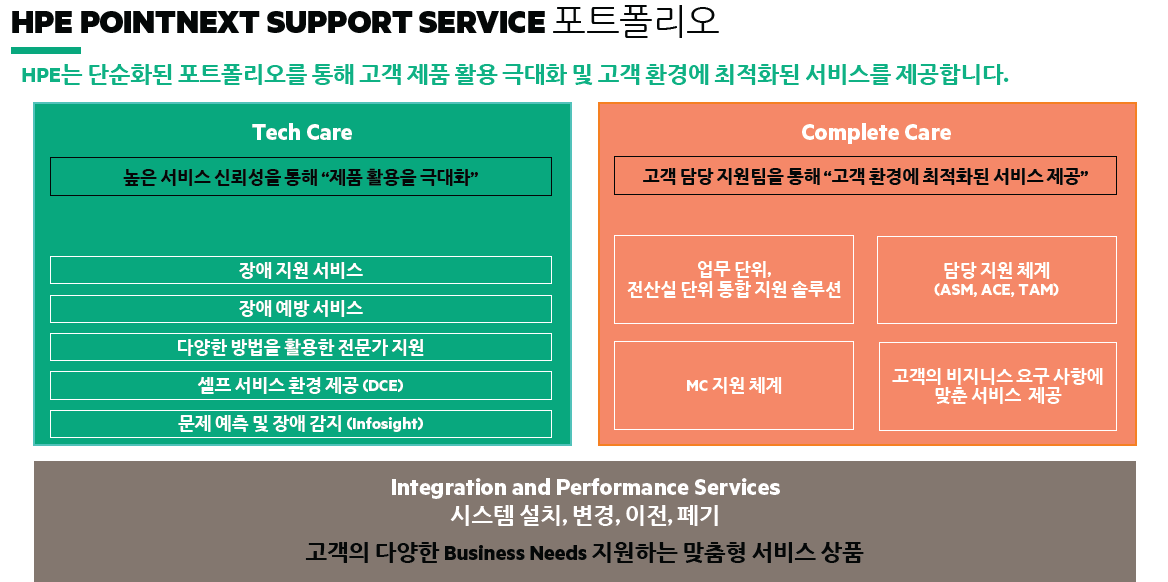 HPE POINTNEXT SUPPORT SERVICE 포트폴리오

HPE는 단순화된 포트폴리오를 통해 고객 제품 활용 극대화 및 고객 환경에 최적화된 서비스를 제공합니다.

Tech Care

높은 서비스 신뢰성을 통해 “제품 활용을 극대화”

장애 지원 서비스

장애 예방 서비스

다양한 방법을 활용한 전문가 지원

셀프 서비스 환경 제공 (DCE)

문제 예측 및 장애 감지 (Infosight)

Complete Care

고객 담당 지원팀을 통해 “고객 환경에 최적화된 서비스 제공”

업무 단위, 전산실 단위 통합 지원 솔루션

담당 지원 체계 (ASM, ACE, TAM)

MC 지원 체계

고객의 비지니스 요구 사항에 맞춘 서비스 제공

Integration and Performance Services
시스템 설치, 변경, 이전, 폐기

고객의 다양한 Business Needs 지원하는 맞춤형 서비스 상품